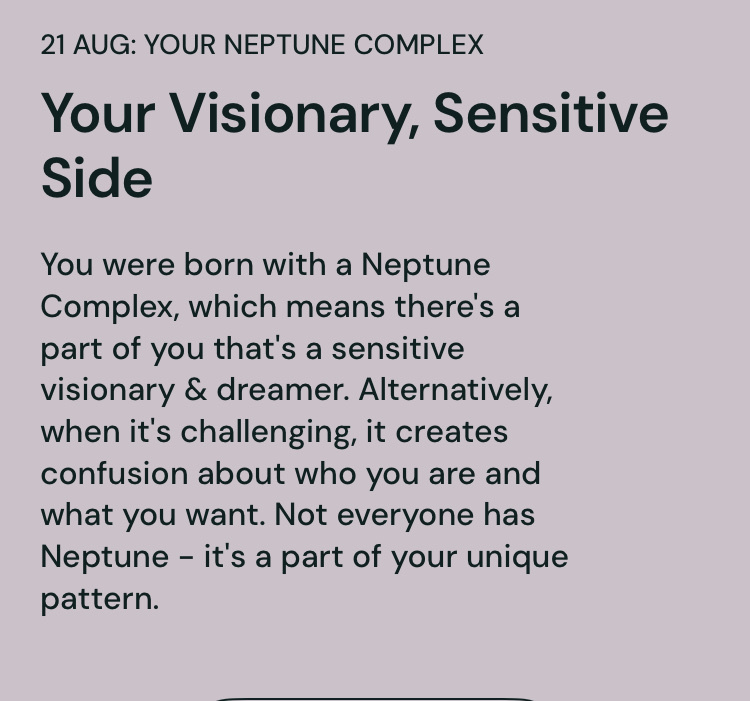 21 AUG: YOUR NEPTUNE COMPLEX

Your Visionary, Sensitive Side

You were born with a Neptune Complex, which means there's a part of you that's a sensitive visionary & dreamer. Alternatively, when it's challenging, it creates confusion about who you are and what you want. Not everyone has Neptune - it's a part of your unique pattern.